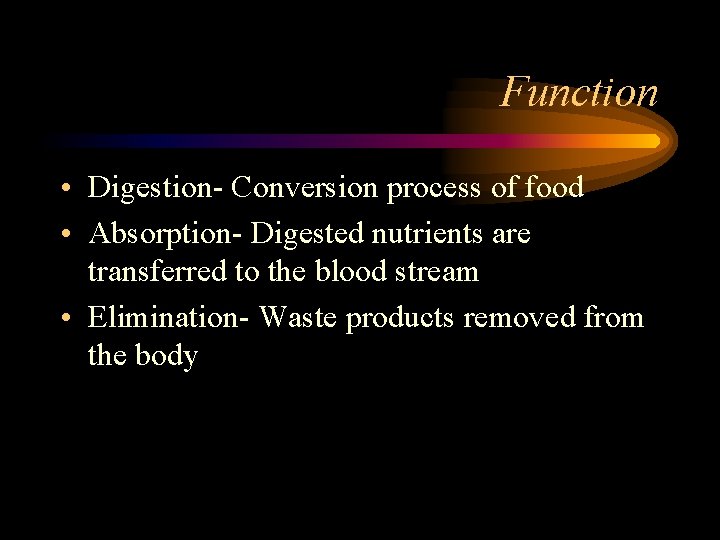 Function

• Digestion- Conversion process of food
• Absorption- Digested nutrients are transferred to the blood stream
• Elimination- Waste products removed from the body